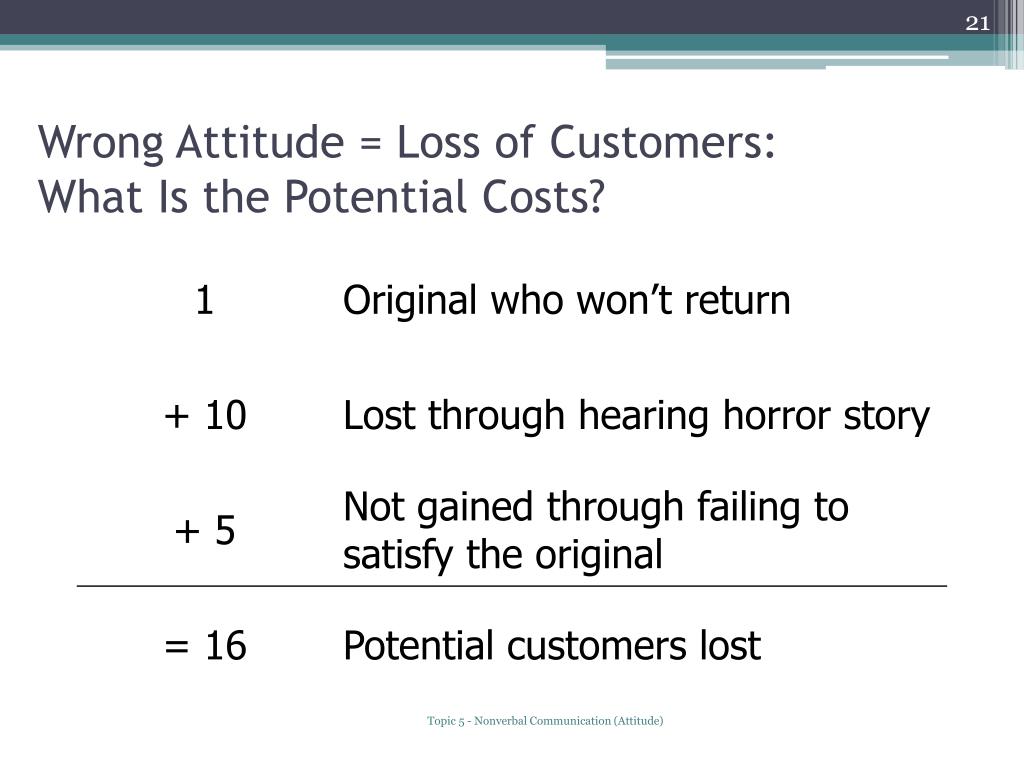 21

Wrong Attitude = Loss of Customers:
What Is the Potential Costs?

| | |
|---|---|
| 1 | Original who won’t return |
| + 10 | Lost through hearing horror story |
| + 5 | Not gained through failing to satisfy the original |
| = 16 | Potential customers lost |

Topic 5 - Nonverbal Communication (Attitude)